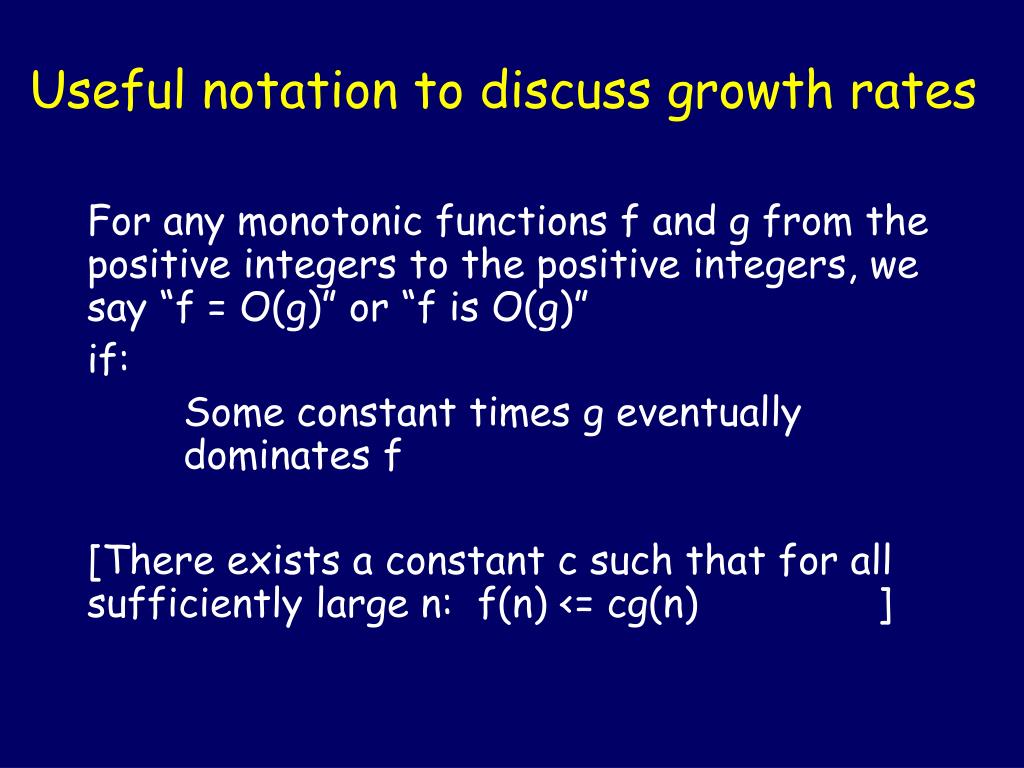 Useful notation to discuss growth rates

For any monotonic functions f and g from the positive integers to the positive integers, we say “f = O(g)” or “f is O(g)”
if:

Some constant times g eventually dominates f

[There exists a constant c such that for all sufficiently large n: f(n) <= cg(n) ]